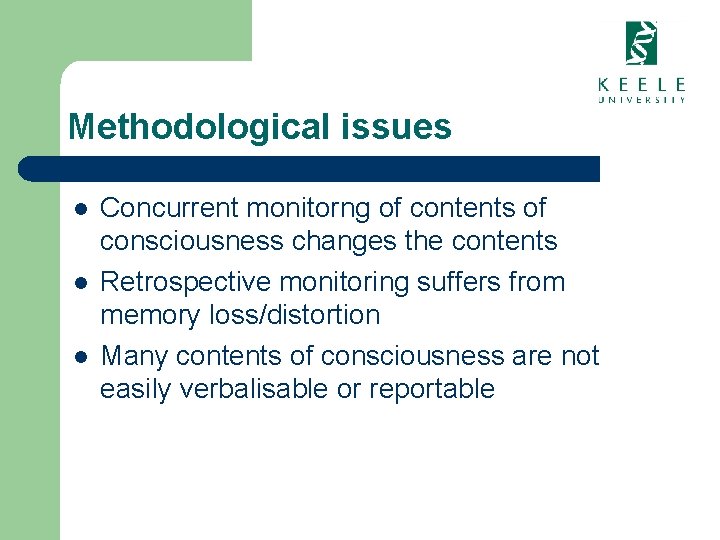 KEELE
UNIVERSITY

Methodological issues

- Concurrent monitorng of contents of consciousness changes the contents
- Retrospective monitoring suffers from memory loss/distortion
- Many contents of consciousness are not easily verbalisable or reportable